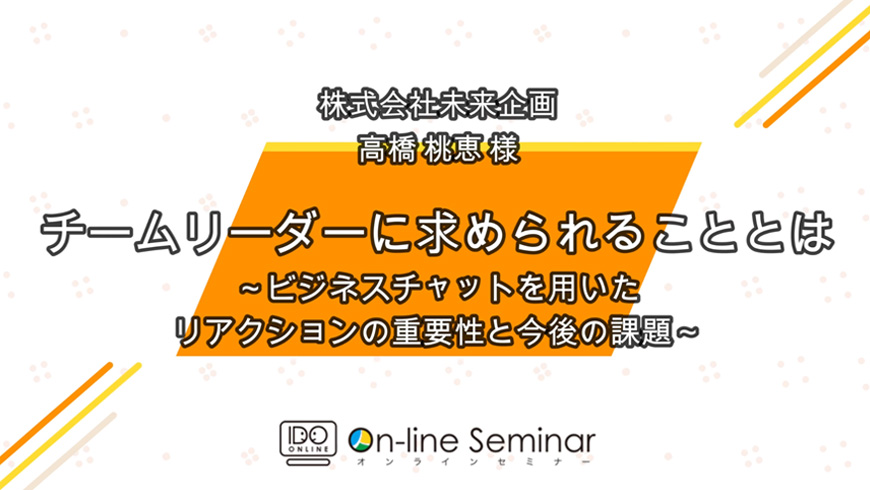 株式会社未来企画
高橋 桃恵 様

チームリーダーに求められることとは
~ビジネスチャットを用いた
リアクションの重要性と今後の課題~

IDO ONLINE

On-line Seminar
オンラインセミナー